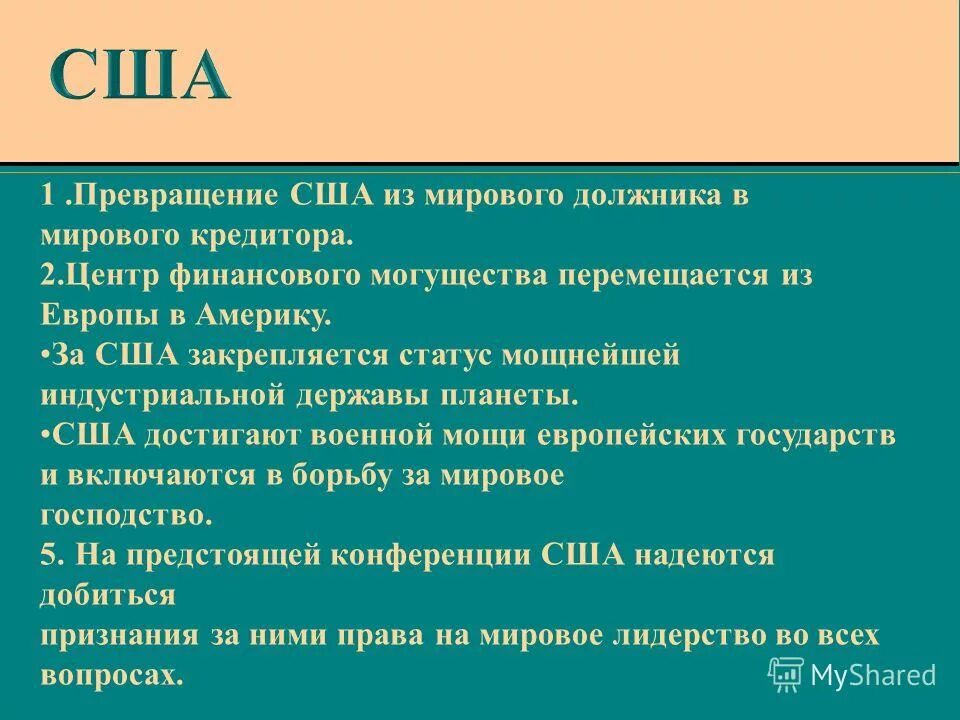 США

1 .Превращение США из мирового должника в мирового кредитора.
2.Центр финансового могущества перемещается из Европы в Америку.
•За США закрепляется статус мощнейшей индустриальной державы планеты.
•США достигают военной мощи европейских государств и включаются в борьбу за мировое господство.
5. На предстоящей конференции США надеются добиться признания за ними права на мировое лидерство во всех вопросах.

MyShared